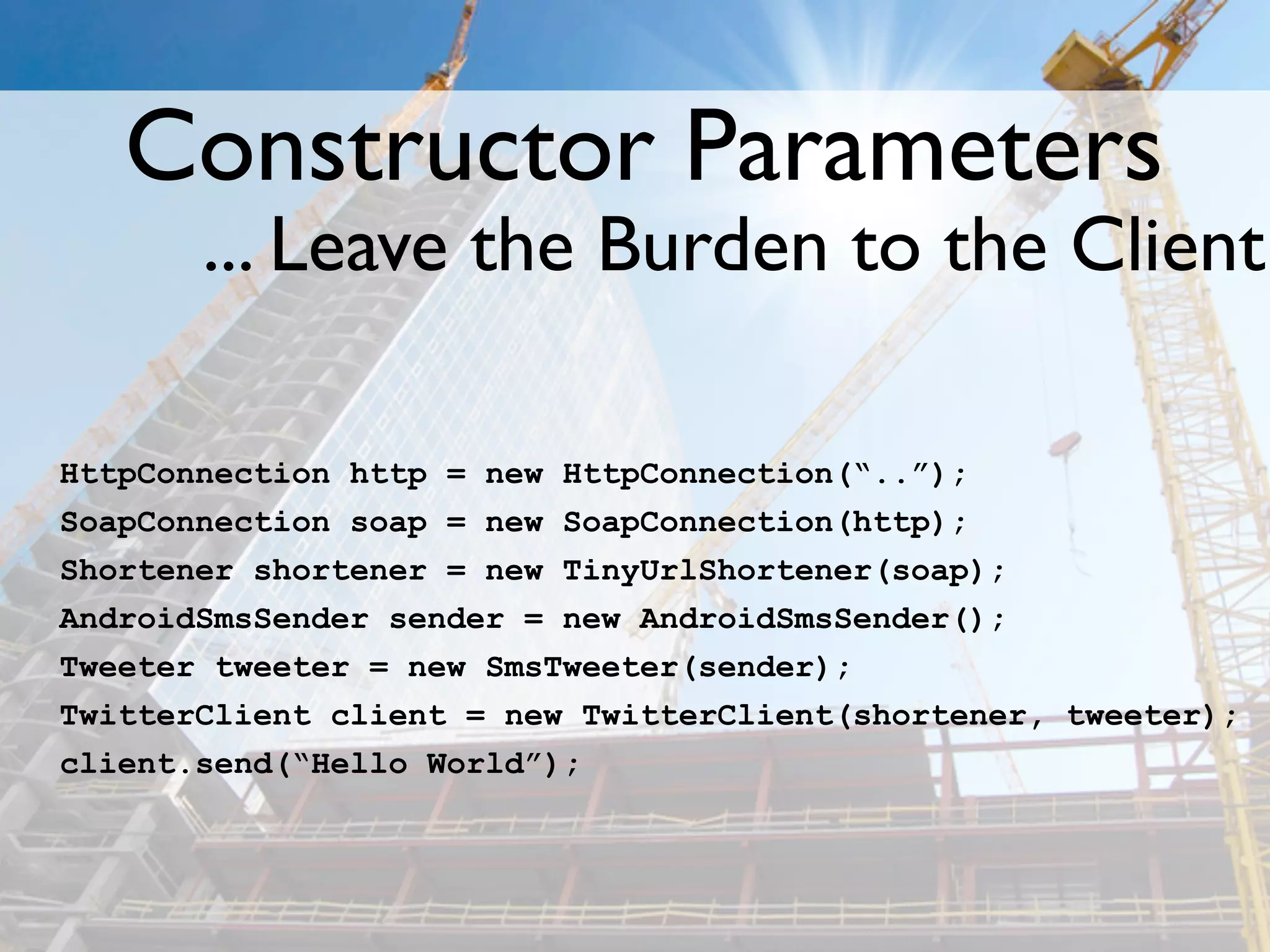 Constructor Parameters
... Leave the Burden to the Client

HttpConnection http = new HttpConnection(“..”);
SoapConnection soap = new SoapConnection(http);
Shortener shortener = new TinyUrlShortener(soap);
AndroidSmsSender sender = new AndroidSmsSender();
Tweeter tweeter = new SmsTweeter(sender);
TwitterClient client = new TwitterClient(shortener, tweeter);
client.send(“Hello World”);